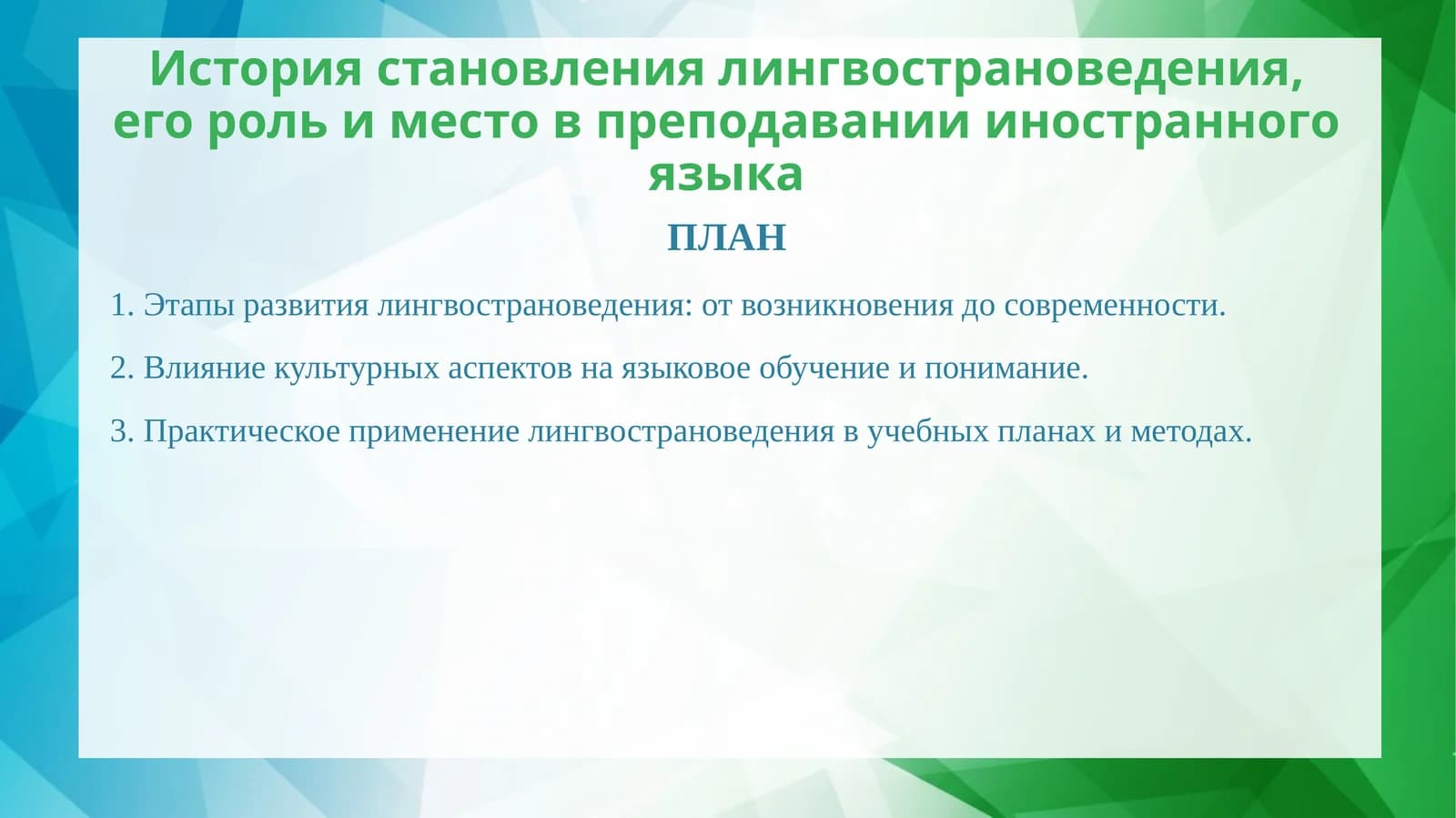 История становления лингвострановедения, его роль и место в преподавании иностранного языка

ПЛАН

1. Этапы развития лингвострановедения: от возникновения до современности.

2. Влияние культурных аспектов на языковое обучение и понимание.

3. Практическое применение лингвострановедения в учебных планах и методах.